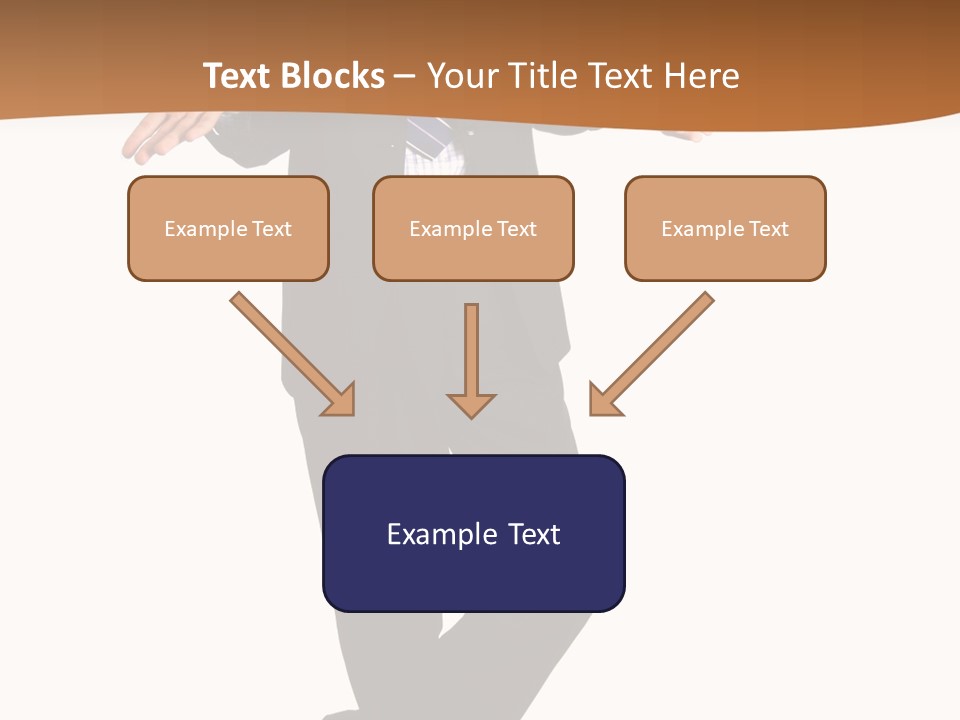 Text Blocks – Your Title Text Here

Example Text

Example Text

Example Text

Example Text